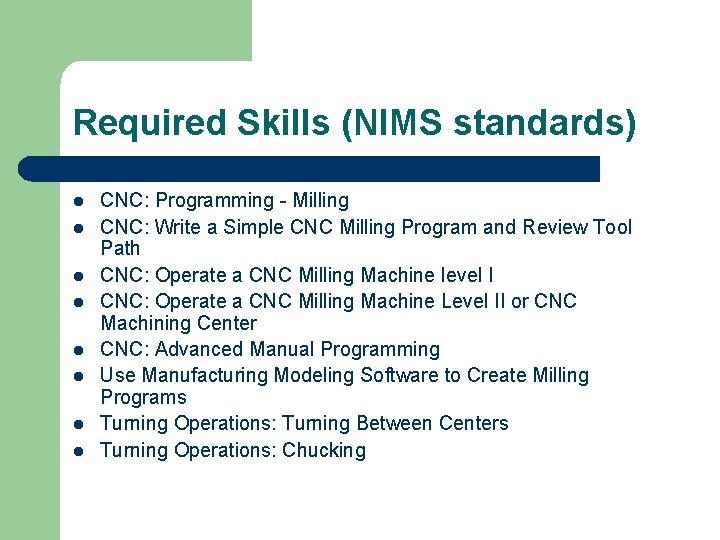 Required Skills (NIMS standards)

- CNC: Programming - Milling
- CNC: Write a Simple CNC Milling Program and Review Tool Path
- CNC: Operate a CNC Milling Machine level I
- CNC: Operate a CNC Milling Machine Level II or CNC Machining Center
- CNC: Advanced Manual Programming
- Use Manufacturing Modeling Software to Create Milling Programs
- Turning Operations: Turning Between Centers
- Turning Operations: Chucking